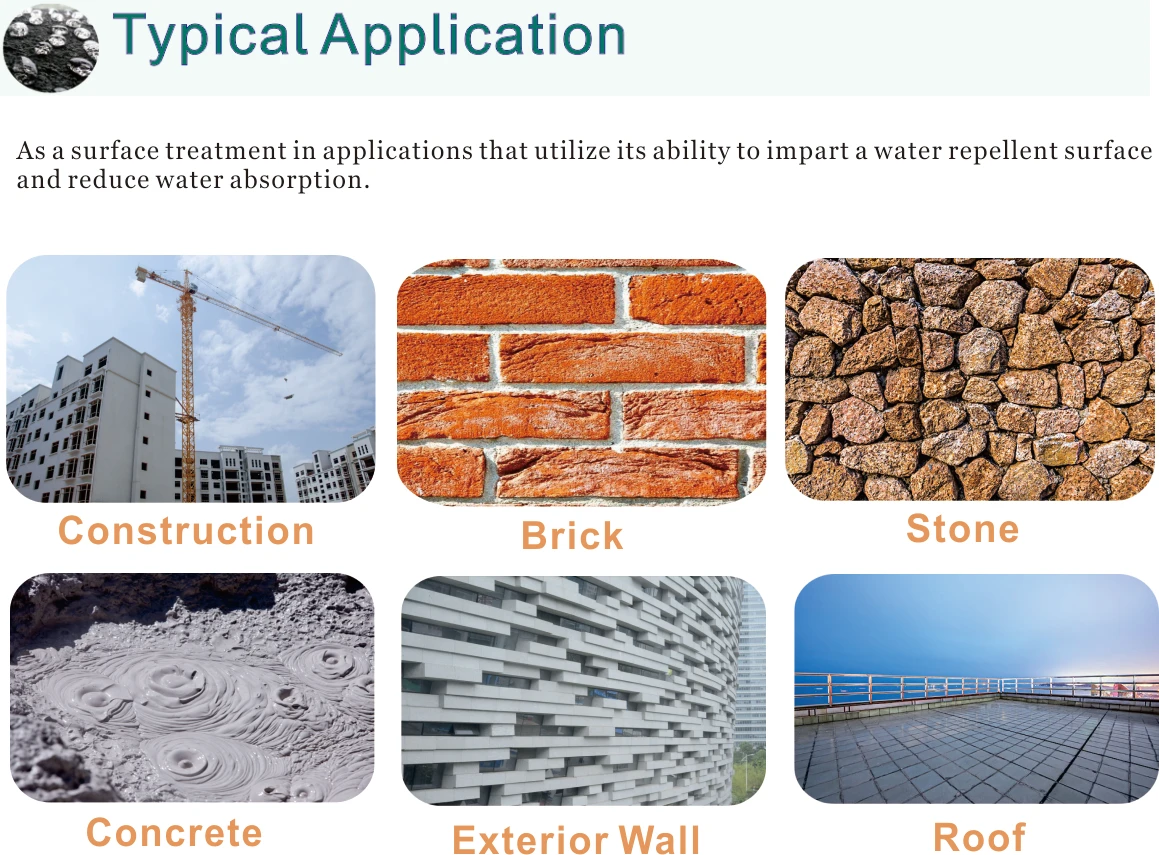 Typical Application

As a surface treatment in applications that utilize its ability to impart a water repellent surface and reduce water absorption.

Construction

Brick

Stone

Concrete

Exterior Wall

Roof